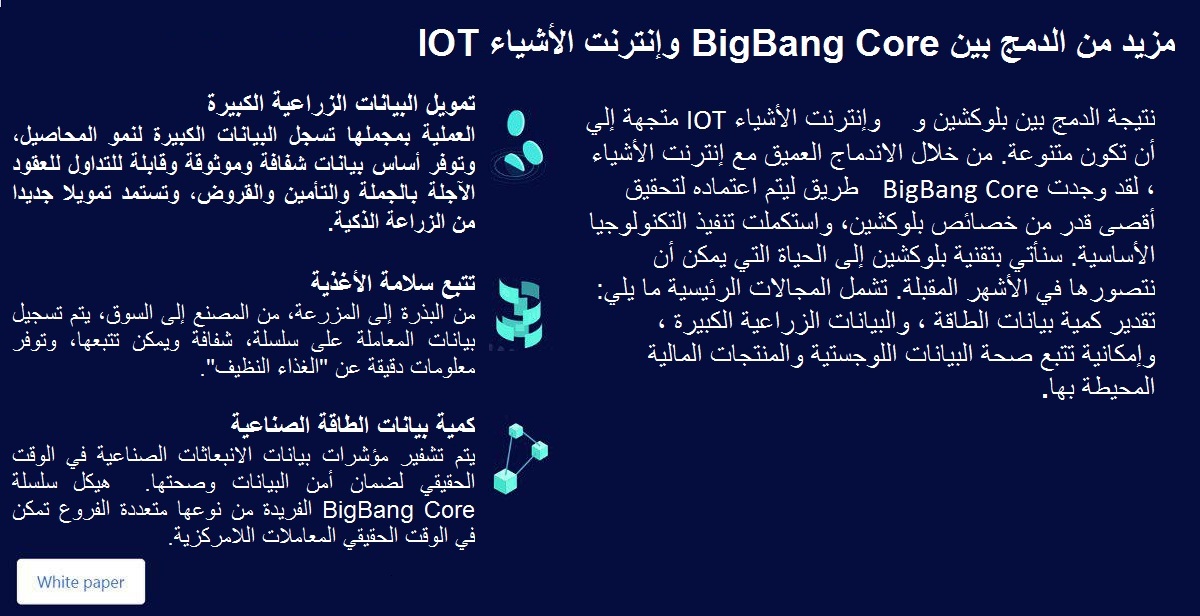 مزيد من الدمج بين BigBang Core وإنترنت الأشياء IOT

نتيجة الدمج بين بلوكشين و وإنترنت الأشياء IOT متجهة إلي أن تكون متنوعة. من خلال الاندماج العميق مع إنترنت الأشياء ، لقد وجدت BigBang Core طريق ليتم اعتماده لتحقيق أقصى قدر من خصائص بلوكشين، واستكملت تنفيذ التكنولوجيا الأساسية. سنأتي بتقنية بلوكشين إلى الحياة التي يمكن أن نتصورها في الأشهر المقبلة. تشمل المجالات الرئيسية ما يلي: تقدير كمية بيانات الطاقة ، والبيانات الزراعية الكبيرة ، وإمكانية تتبع صحة البيانات اللوجستية والمنتجات المالية المحيطة بها.

تمويل البيانات الزراعية الكبيرة
العملية بمجملها تسجل البيانات الكبيرة لنمو المحاصيل، وتوفر أساس بيانات شفافة وموثوقة وقابلة للتداول للعقود الآجلة بالجملة والتأمين والقروض، وتستمد تمويلا جديدا من الزراعة الذكية.

تتبع سلامة الأغذية
من البذرة إلى المزرعة، من المصنع إلى السوق، يتم تسجيل بيانات المعاملة على سلسلة، شفافة ويمكن تتبعها، وتوفر معلومات دقيقة عن "الغذاء النظيف".

كمية بيانات الطاقة الصناعية
يتم تشفير مؤشرات بيانات الانبعاثات الصناعية في الوقت الحقيقي لضمان أمن البيانات وصحتها. هيكل سلسلة BigBang Core الفريدة من نوعها متعددة الفروع تمكن في الوقت الحقيقي المعاملات اللامركزية.

White paper